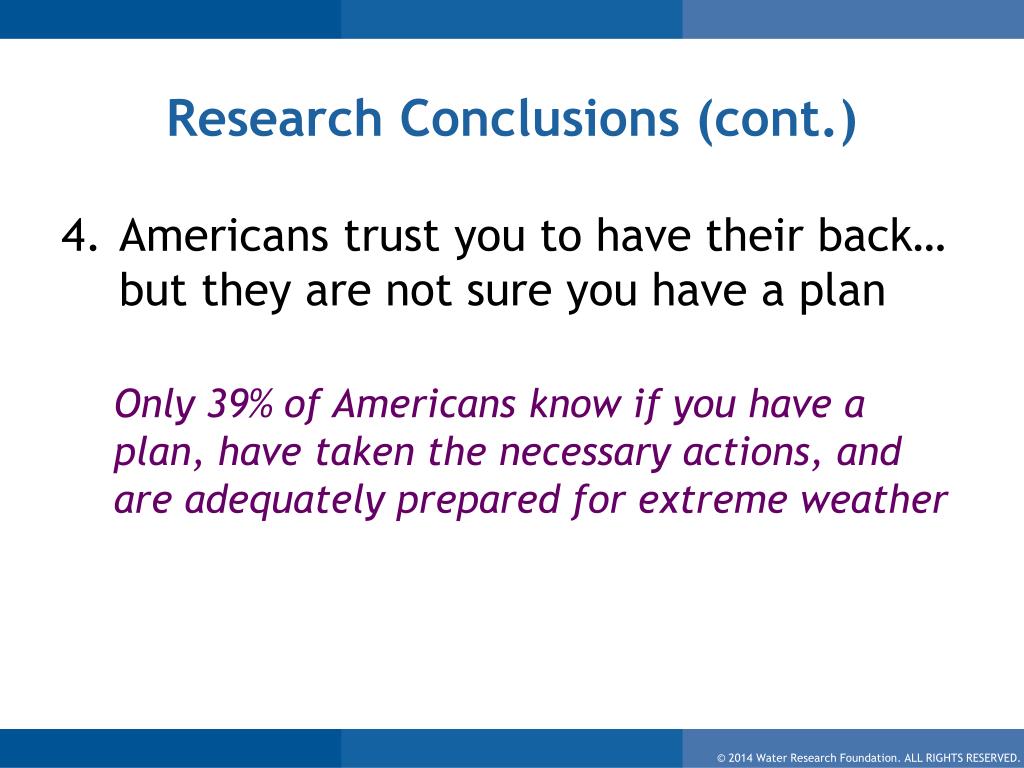 Research Conclusions (cont.)

4. Americans trust you to have their back… but they are not sure you have a plan

Only 39% of Americans know if you have a plan, have taken the necessary actions, and are adequately prepared for extreme weather

© 2014 Water Research Foundation. ALL RIGHTS RESERVED.